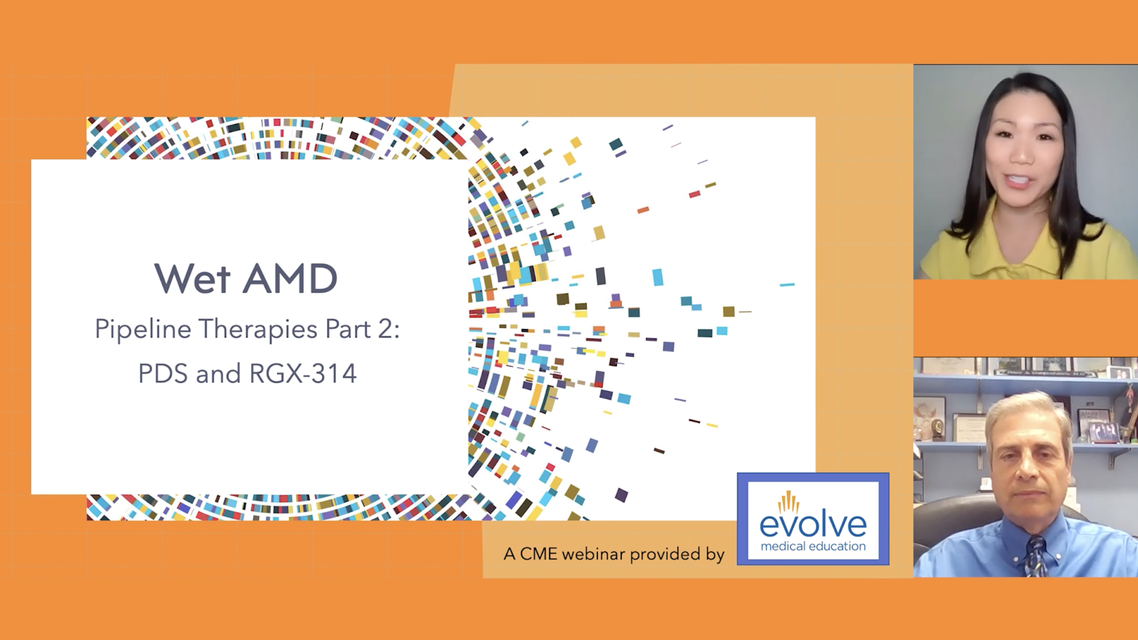 Wet AMD

Pipeline Therapies Part 2: PDS and RGX-314

A CME webinar provided by

evolve
medical education